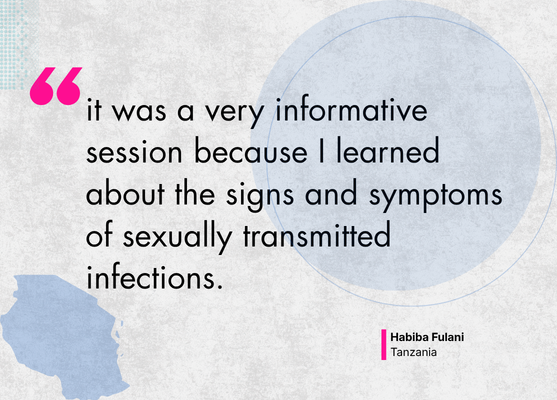 "it was a very informative session because I learned about the signs and symptoms of sexually transmitted infections.

Habiba Fulani
Tanzania